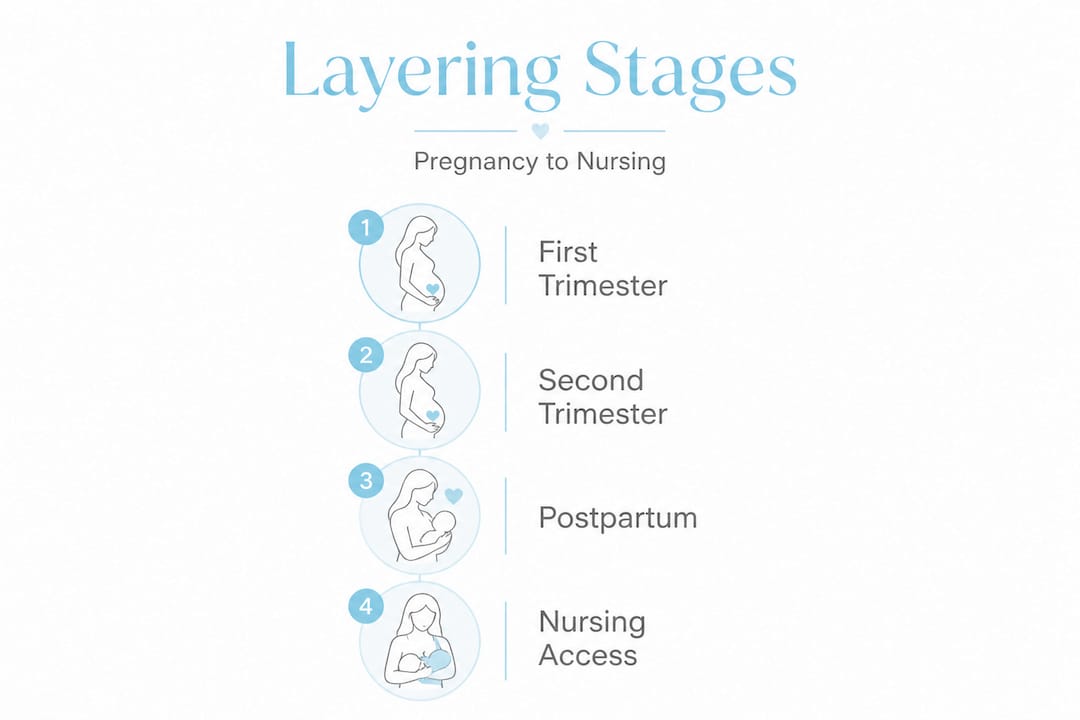 Layering Stages

Pregnancy to Nursing

1 First Trimester

2 Second Trimester

3 Postpartum

4 Nursing Access